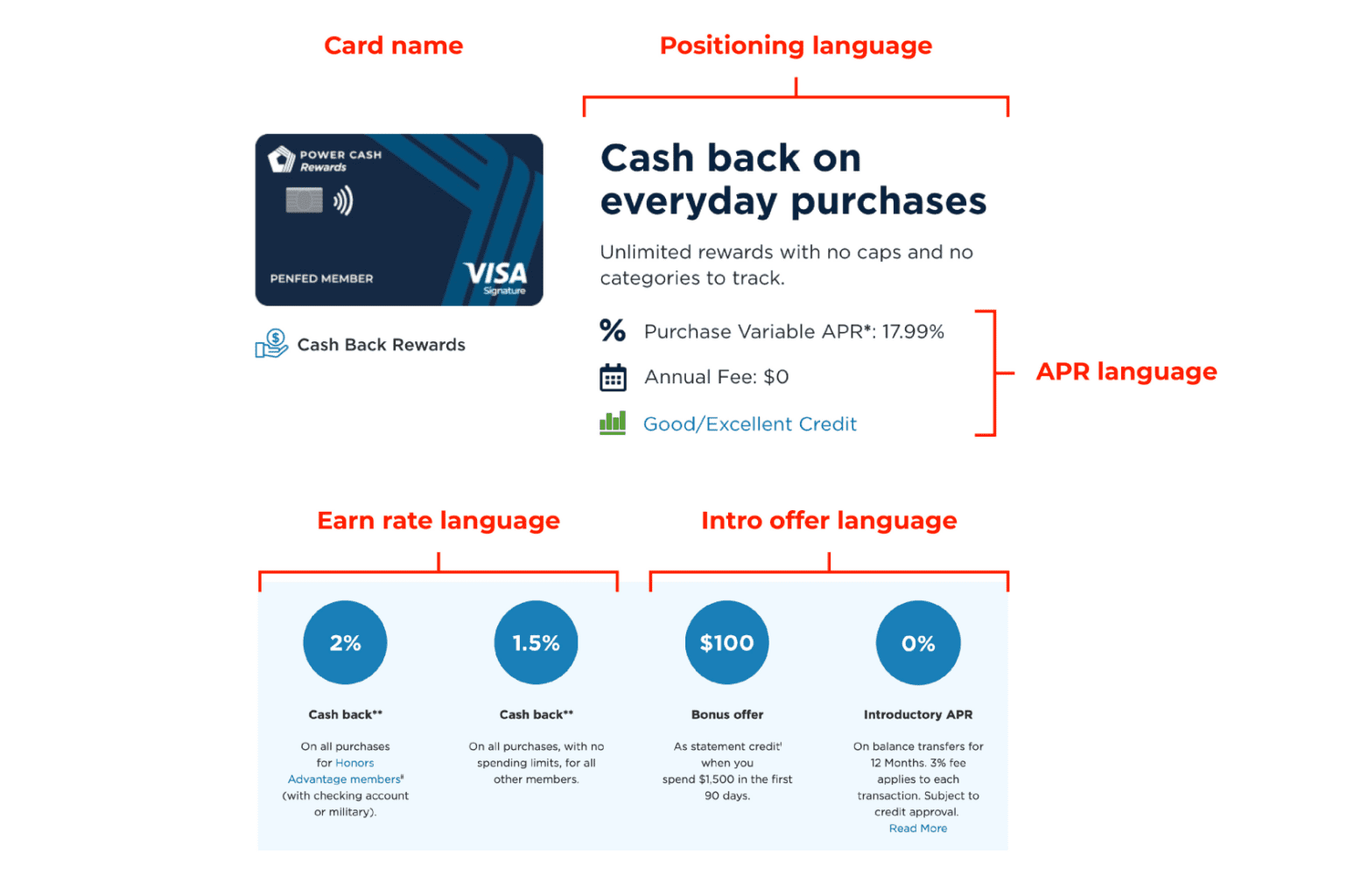 Card name

Positioning language

POWER CASH Rewards

PENFED MEMBER

VISA Signature

Cash Back Rewards

Cash back on everyday purchases

Unlimited rewards with no caps and no categories to track.

% Purchase Variable APR*: 17.99%

Annual Fee: $0

Good/Excellent Credit

APR language

Earn rate language

Intro offer language

2%

Cash back**

On all purchases for Honors Advantage members‡ (with checking account or military).

1.5%

Cash back**

On all purchases, with no spending limits, for all other members.

$100

Bonus offer

As statement credit† when you spend $1,500 in the first 90 days.

0%

Introductory APR

On balance transfers for 12 Months. 3% fee applies to each transaction. Subject to credit approval.

Read More